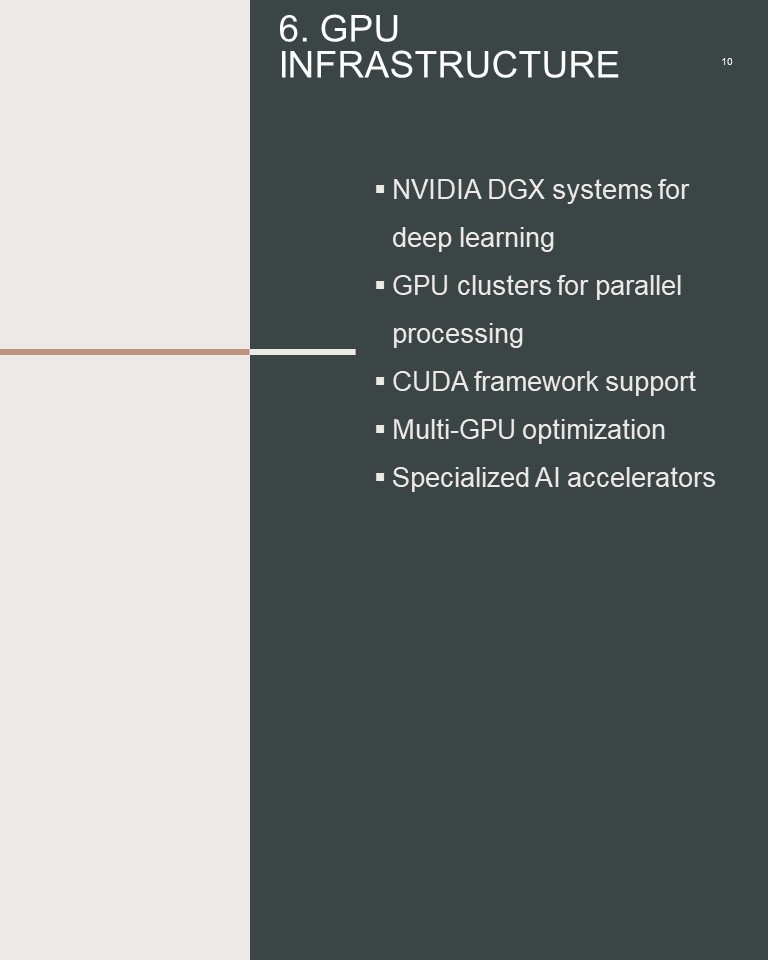 6. GPU INFRASTRUCTURE

10

▪ NVIDIA DGX systems for deep learning
▪ GPU clusters for parallel processing
▪ CUDA framework support
▪ Multi-GPU optimization
▪ Specialized AI accelerators